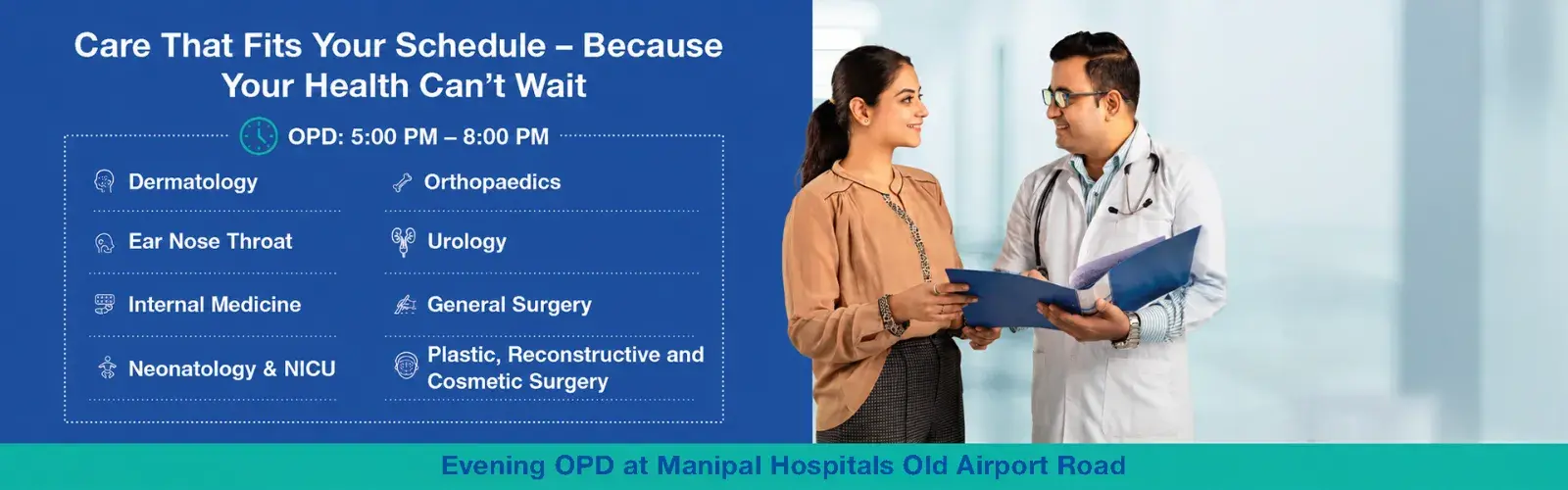 Care That Fits Your Schedule – Because Your Health Can't Wait

OPD: 5:00 PM – 8:00 PM

Dermatology

Ear Nose Throat

Internal Medicine

Neonatology & NICU

Orthopaedics

Urology

General Surgery

Plastic, Reconstructive and Cosmetic Surgery

Evening OPD at Manipal Hospitals Old Airport Road